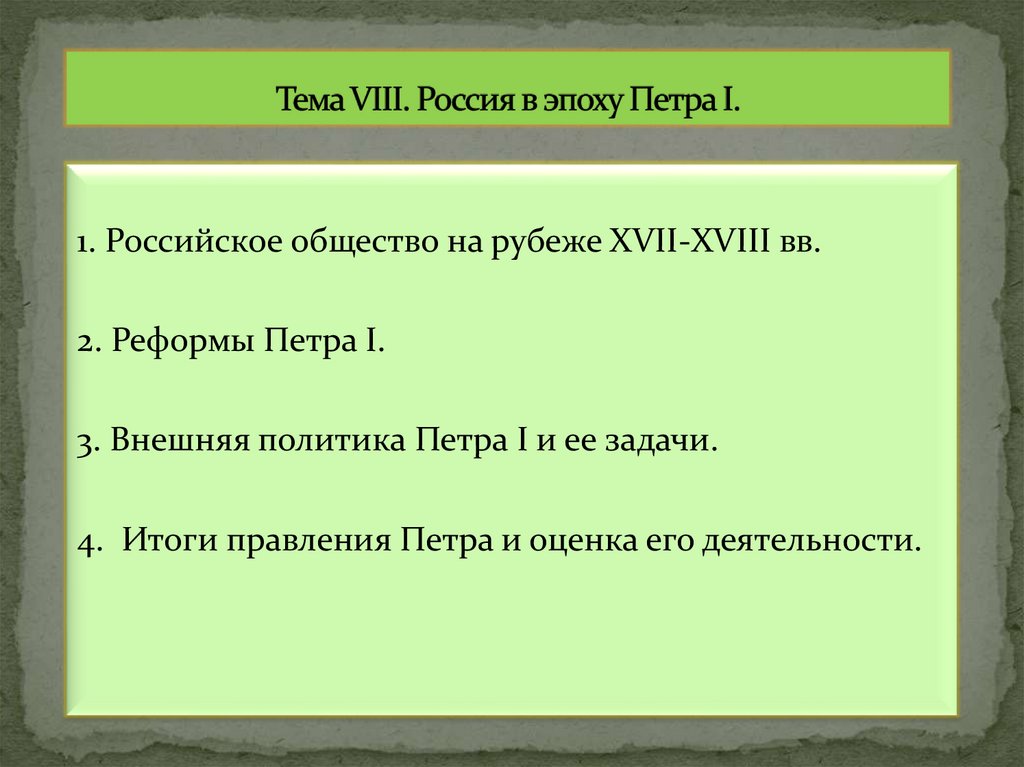 Тема VIII. Россия в эпоху Петра I.

1. Российское общество на рубеже XVII-XVIII вв.

2. Реформы Петра I.

3. Внешняя политика Петра I и ее задачи.

4. Итоги правления Петра и оценка его деятельности.